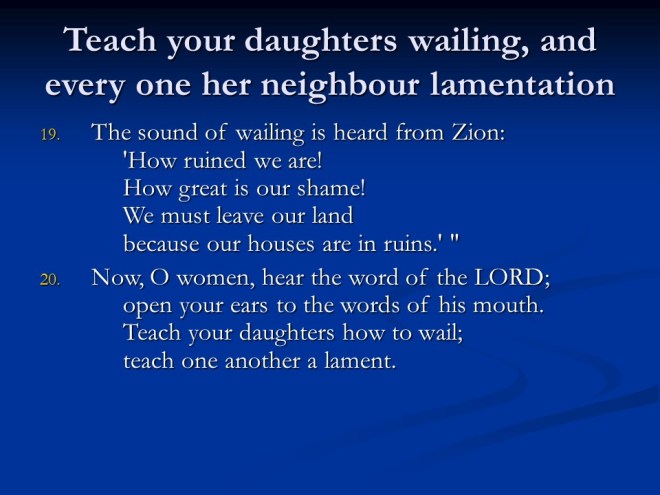 Teach your daughters wailing, and every one her neighbour lamentation

19. The sound of wailing is heard from Zion:
'How ruined we are!
How great is our shame!
We must leave our land
because our houses are in ruins.' "

20. Now, O women, hear the word of the LORD;
open your ears to the words of his mouth.
Teach your daughters how to wail;
teach one another a lament.